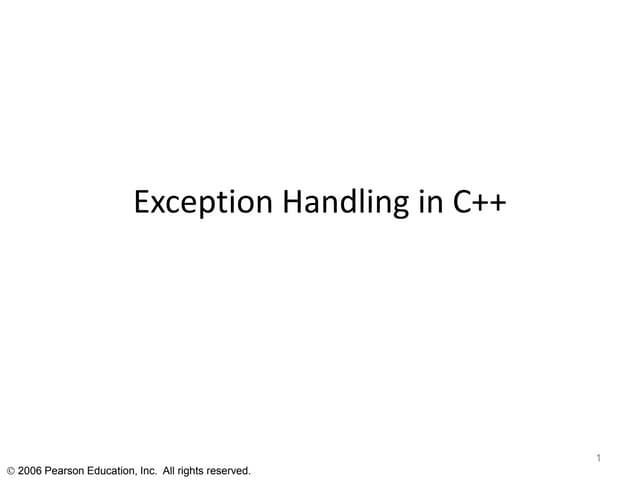 Exception Handling in C++

1

© 2006 Pearson Education, Inc. All rights reserved.